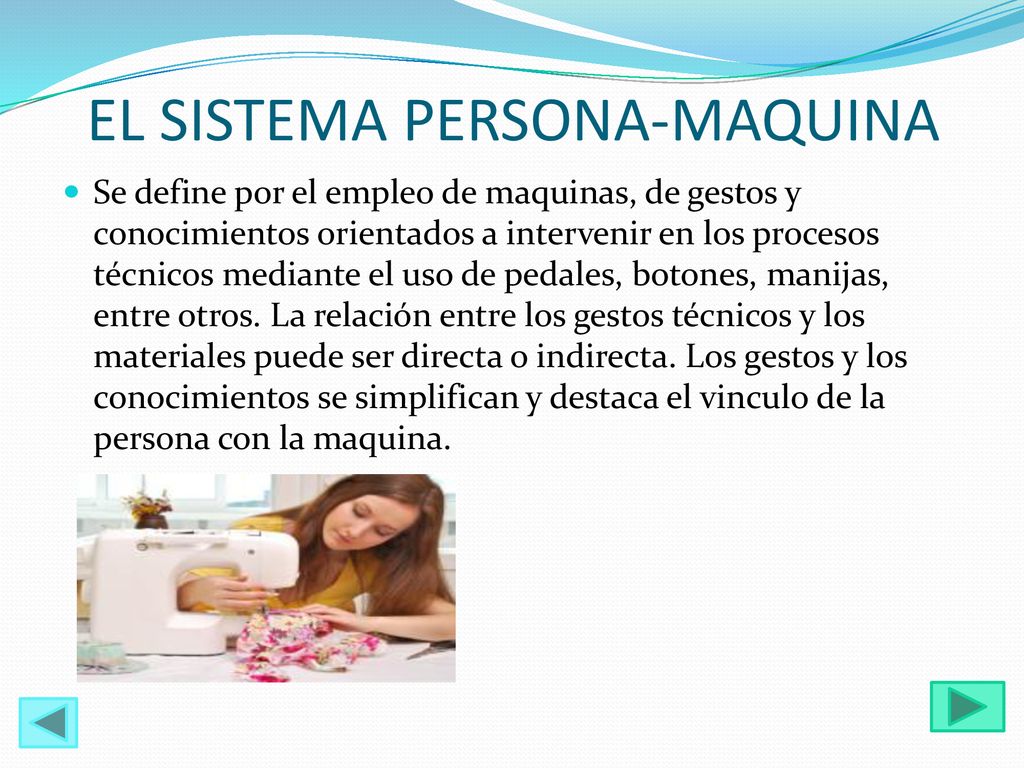 EL SISTEMA PERSONA-MAQUINA

Se define por el empleo de maquinas, de gestos y conocimientos orientados a intervenir en los procesos técnicos mediante el uso de pedales, botones, manijas, entre otros. La relación entre los gestos técnicos y los materiales puede ser directa o indirecta. Los gestos y los conocimientos se simplifican y destaca el vinculo de la persona con la maquina.